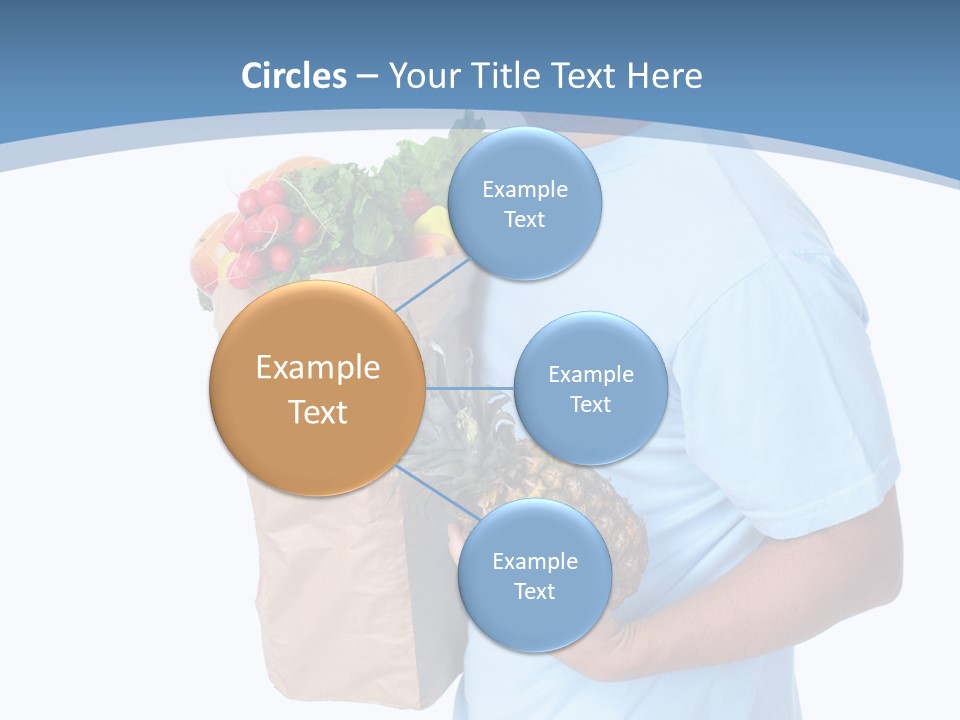 Circles – Your Title Text Here

Example Text

Example Text

Example Text

Example Text